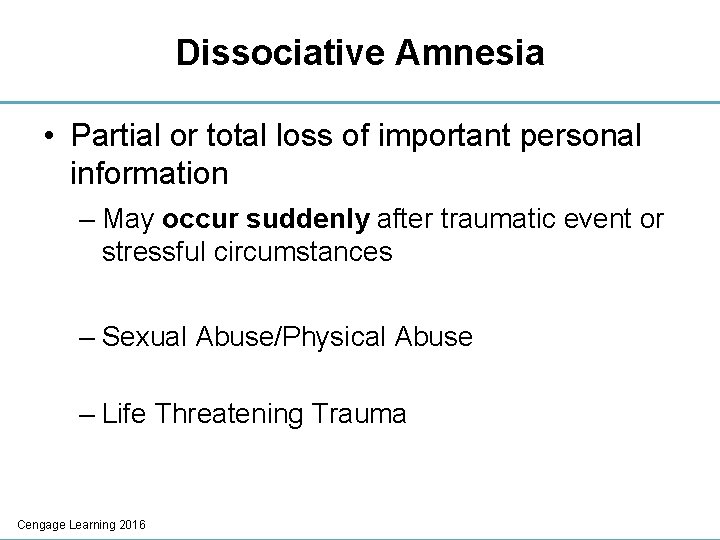 Dissociative Amnesia

• Partial or total loss of important personal information

– May occur suddenly after traumatic event or stressful circumstances

– Sexual Abuse/Physical Abuse

– Life Threatening Trauma

Cengage Learning 2016